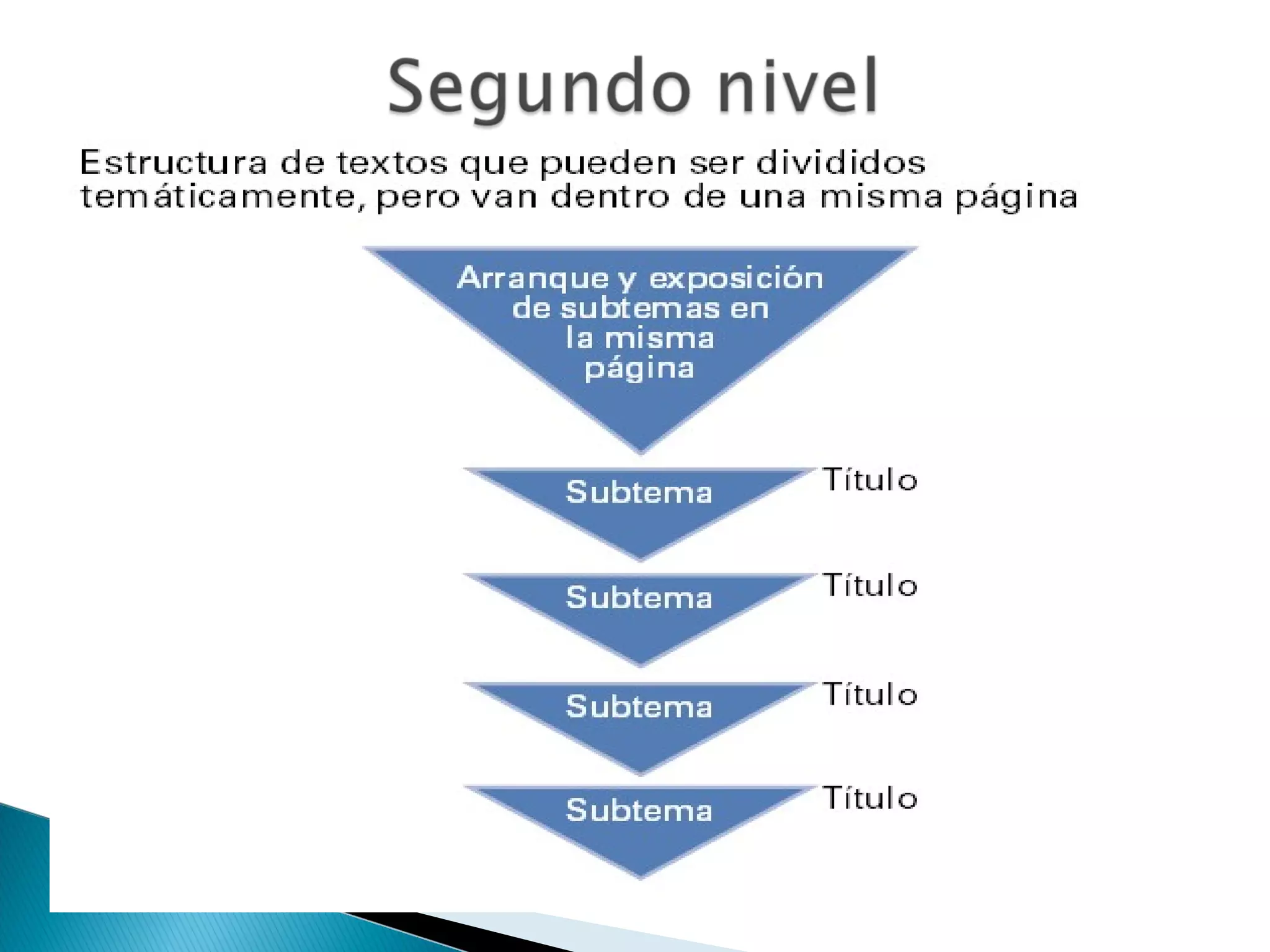 Segundo nivel

Estructura de textos que pueden ser divididos temáticamente, pero van dentro de una misma página

Arranque y exposición de subtemas en la misma página

Subtema
Título

Subtema
Título

Subtema
Título

Subtema
Título